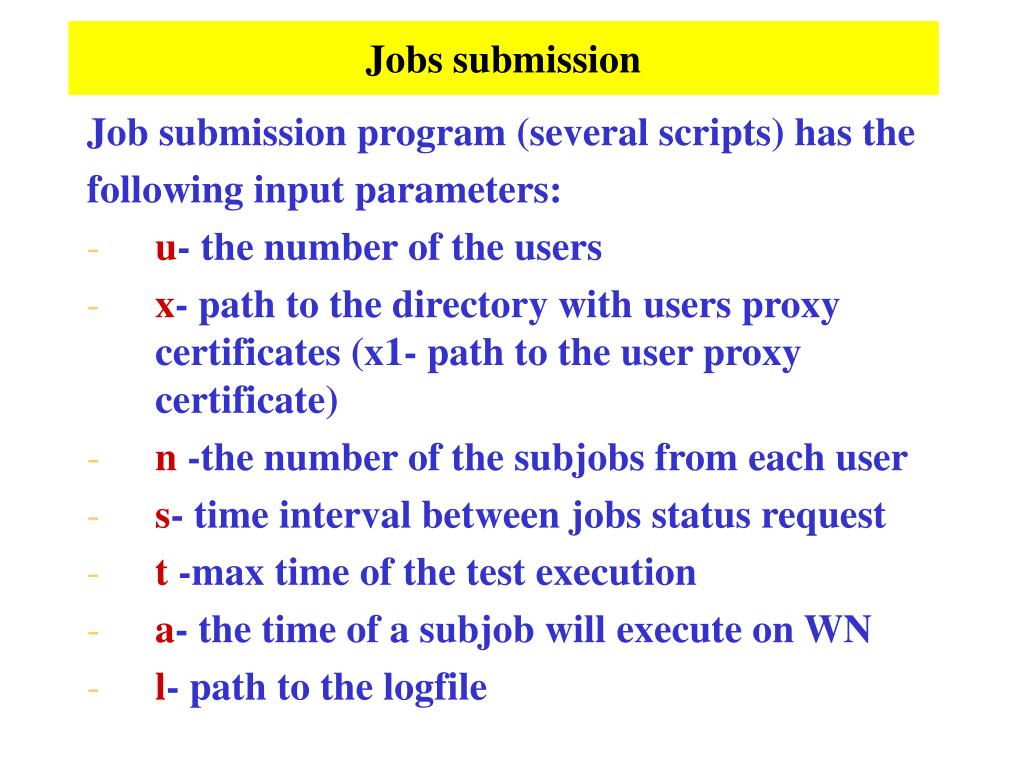 Jobs submission

Job submission program (several scripts) has the following input parameters:

- u- the number of the users
- x- path to the directory with users proxy certificates (x1- path to the user proxy certificate)
- n -the number of the subjobs from each user
- s- time interval between jobs status request
- t -max time of the test execution
- a- the time of a subjob will execute on WN
- l- path to the logfile